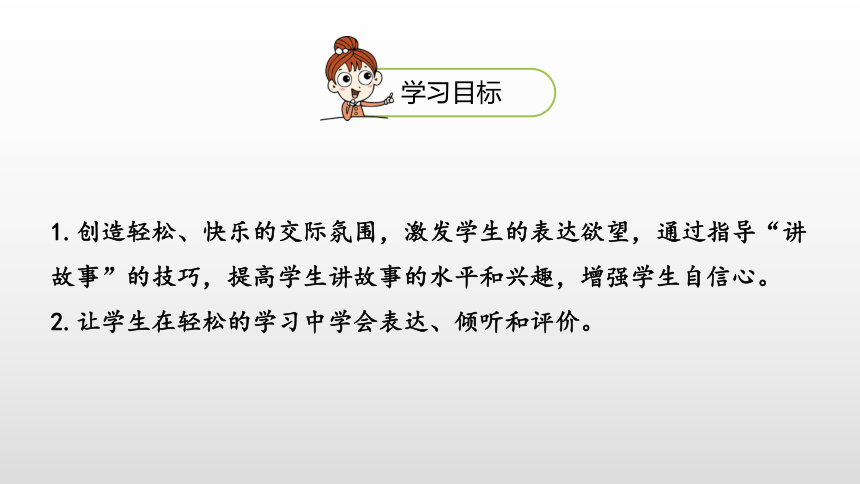 学习目标

1. 创造轻松、快乐的交际氛围，激发学生的表达欲望，通过指导“讲故事”的技巧，提高学生讲故事的水平和兴趣，增强学生自信心。

2. 让学生在轻松的学习中学会表达、倾听和评价。